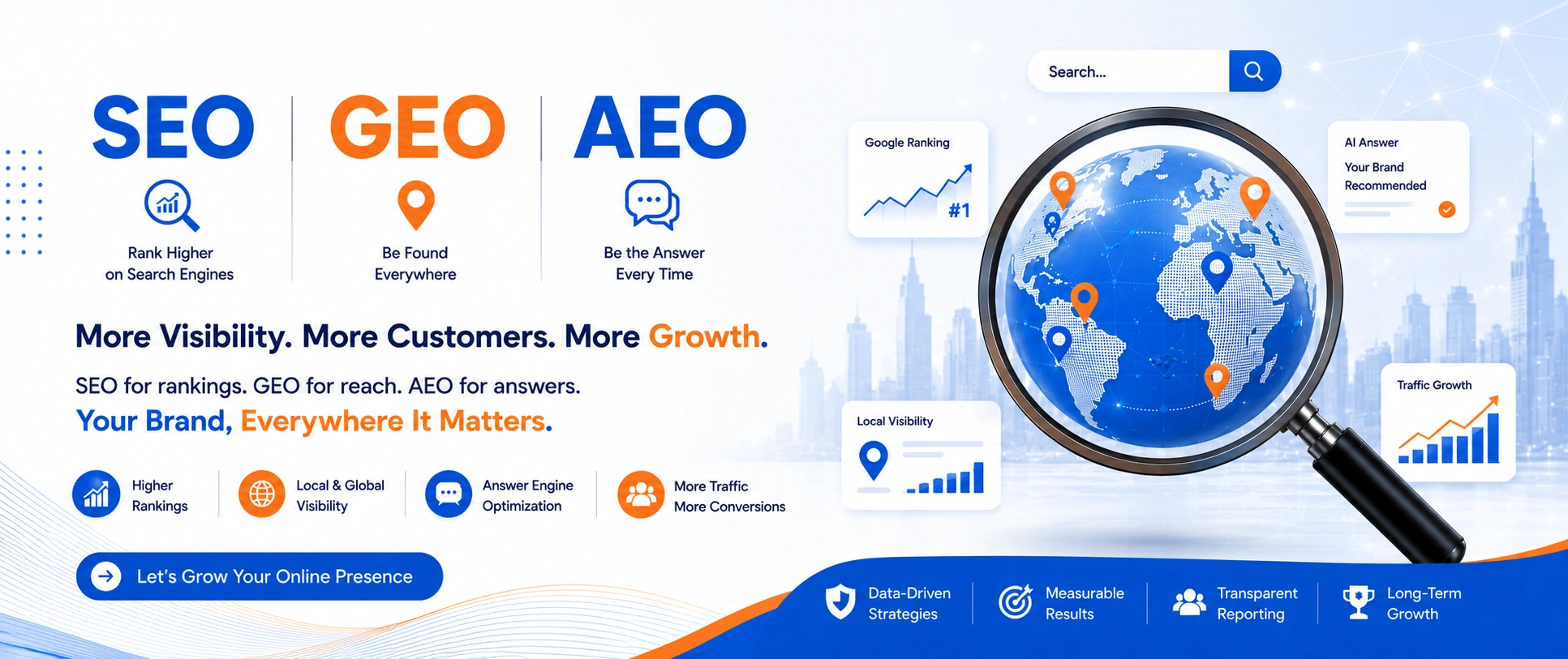 SEO
Rank Higher on Search Engines

GEO
Be Found Everywhere

AEO
Be the Answer Every Time

More Visibility. More Customers. More Growth.

SEO for rankings. GEO for reach. AEO for answers.
Your Brand, Everywhere It Matters.

Higher Rankings

Local & Global Visibility

Answer Engine Optimization

More Traffic More Conversions

Let's Grow Your Online Presence

Search...

Google Ranking
#1

AI Answer
Your Brand Recommended

Local Visibility

Traffic Growth

Data-Driven Strategies

Measurable Results

Transparent Reporting

Long-Term Growth